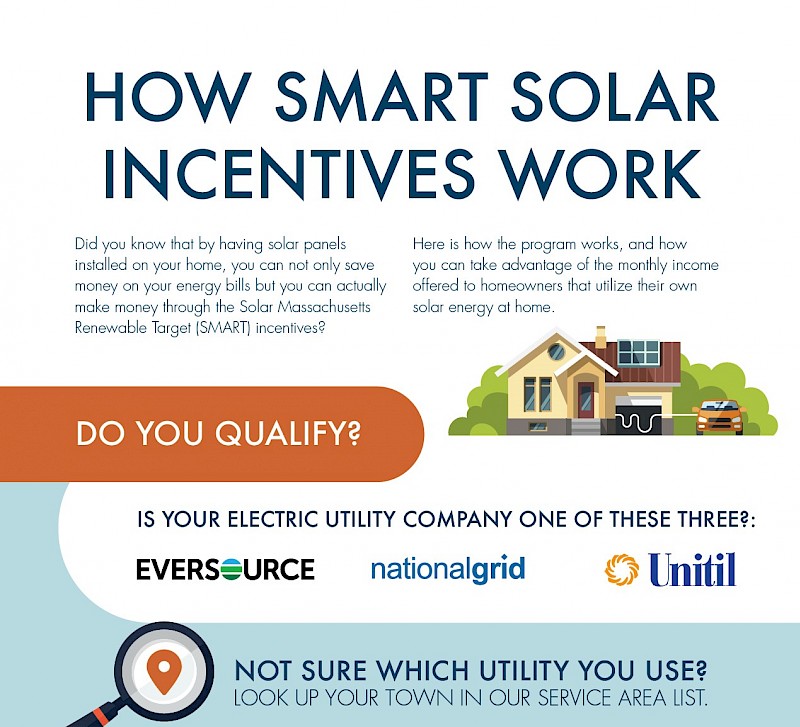 HOW SMART SOLAR INCENTIVES WORK

Did you know that by having solar panels installed on your home, you can not only save money on your energy bills but you can actually make money through the Solar Massachusetts Renewable Target (SMART) incentives?

Here is how the program works, and how you can take advantage of the monthly income offered to homeowners that utilize their own solar energy at home.

DO YOU QUALIFY?

IS YOUR ELECTRIC UTILITY COMPANY ONE OF THESE THREE?:

EVERSOURCE

nationalgrid

Unitil

NOT SURE WHICH UTILITY YOU USE?
LOOK UP YOUR TOWN IN OUR SERVICE AREA LIST.